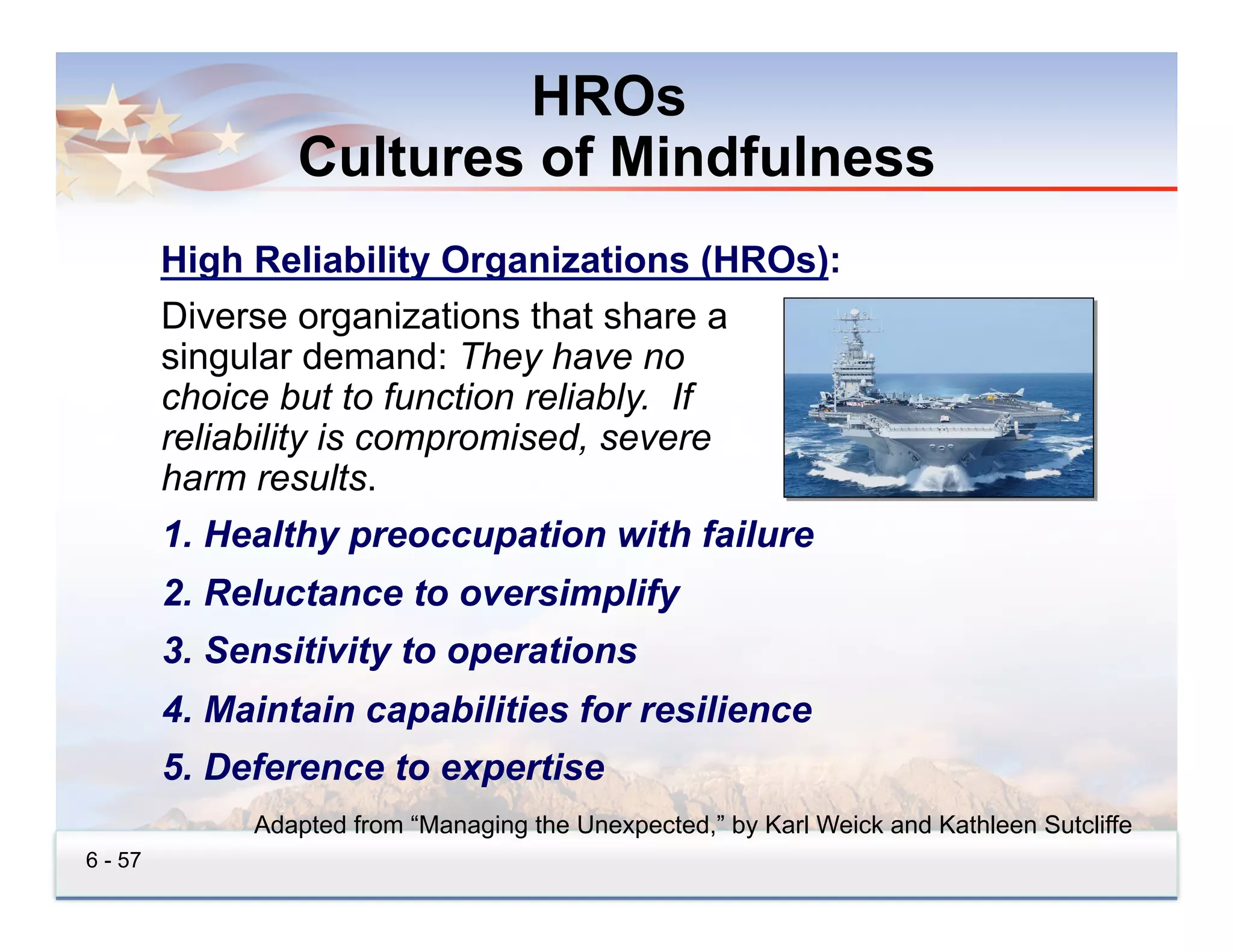 HROs
Cultures of Mindfulness

High Reliability Organizations (HROs):

Diverse organizations that share a singular demand: They have no choice but to function reliably. If reliability is compromised, severe harm results.

1. Healthy preoccupation with failure

2. Reluctance to oversimplify

3. Sensitivity to operations

4. Maintain capabilities for resilience

5. Deference to expertise

Adapted from “Managing the Unexpected,” by Karl Weick and Kathleen Sutcliffe

6 - 57